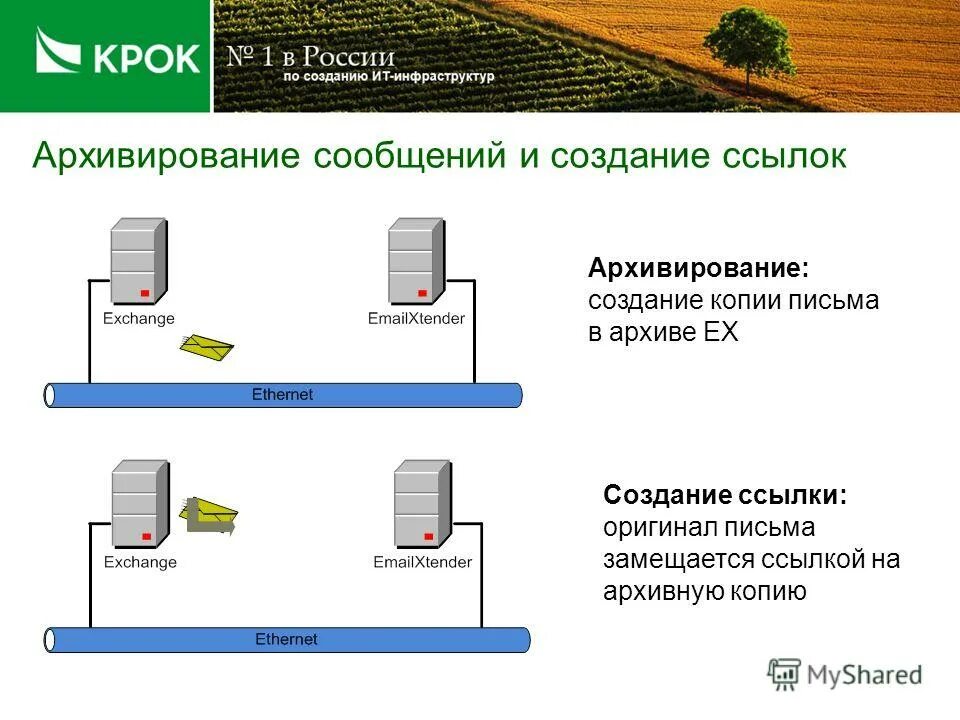 КРОК

№ 1 в России
по созданию ИТ-инфраструктур

Архивирование сообщений и создание ссылок

Exchange

EmailXtender

Ethernet

Архивирование:
создание копии письма в архиве EX

Exchange

EmailXtender

Ethernet

Создание ссылки:
оригинал письма замещается ссылкой на архивную копию

MyShared